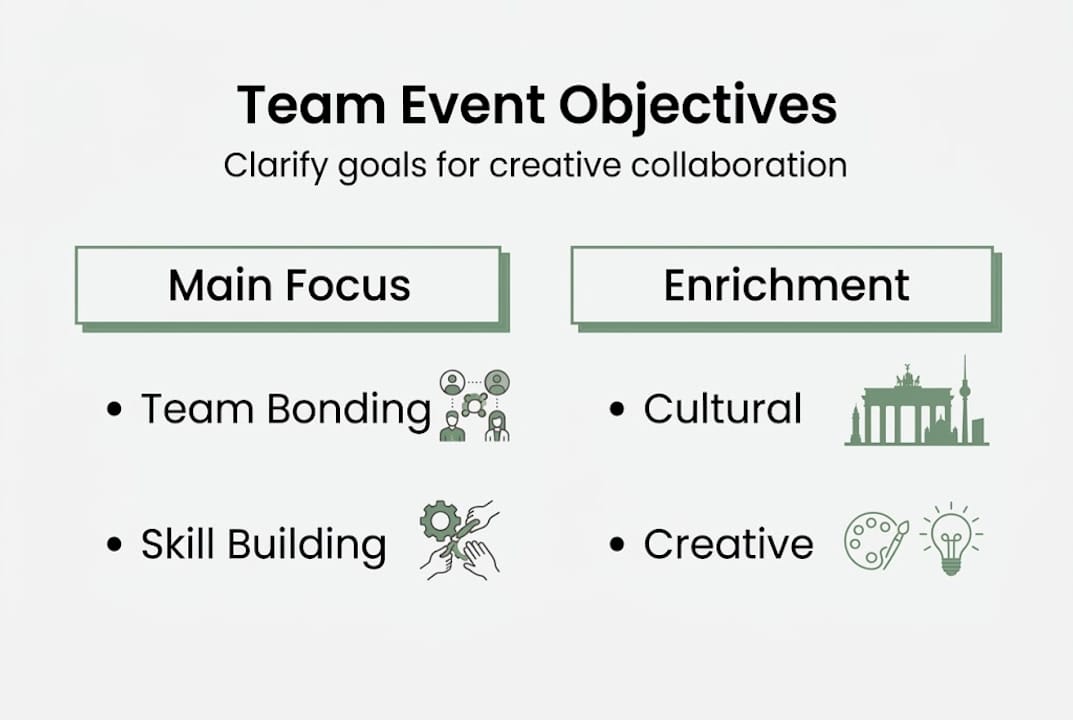 Team Event Objectives
Clarify goals for creative collaboration

Main Focus

• Team Bonding

• Skill Building

Enrichment

• Cultural

• Creative